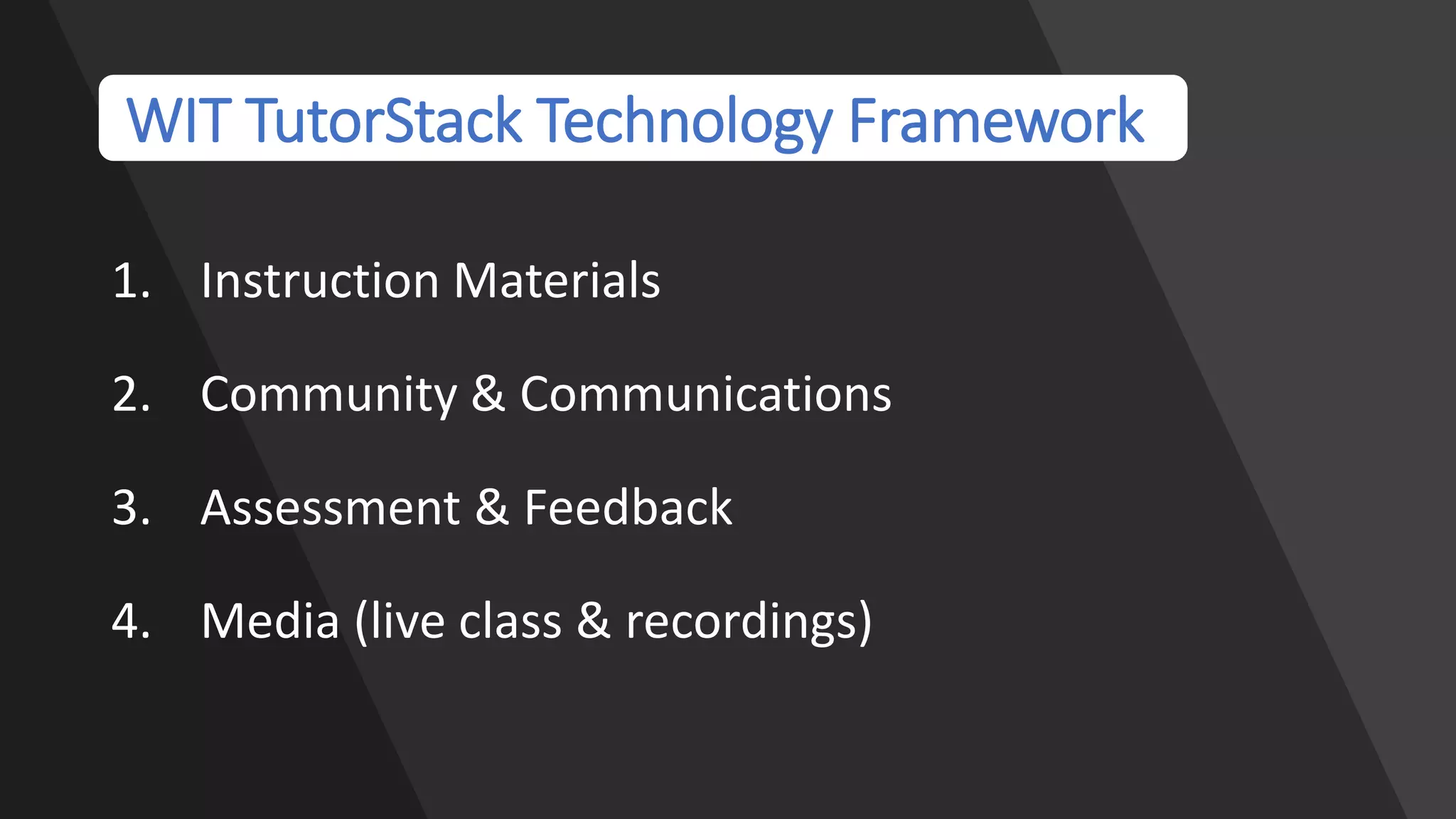 WIT TutorStack Technology Framework

1. Instruction Materials

2. Community & Communications

3. Assessment & Feedback

4. Media (live class & recordings)